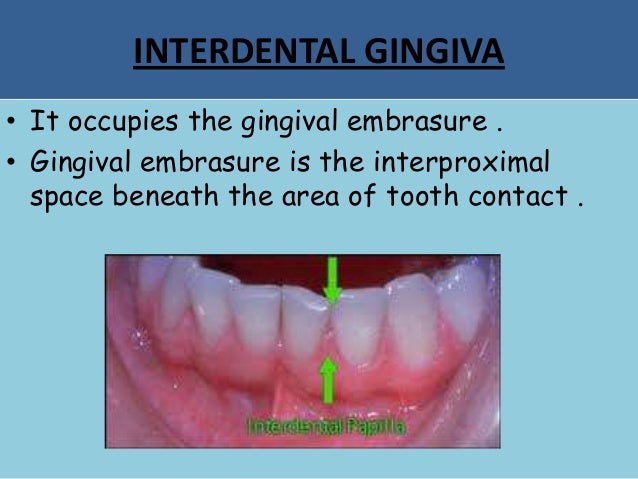 INTERDENTAL GINGIVA

• It occupies the gingival embrasure .

• Gingival embrasure is the interproximal space beneath the area of tooth contact .

Interdental Papilla